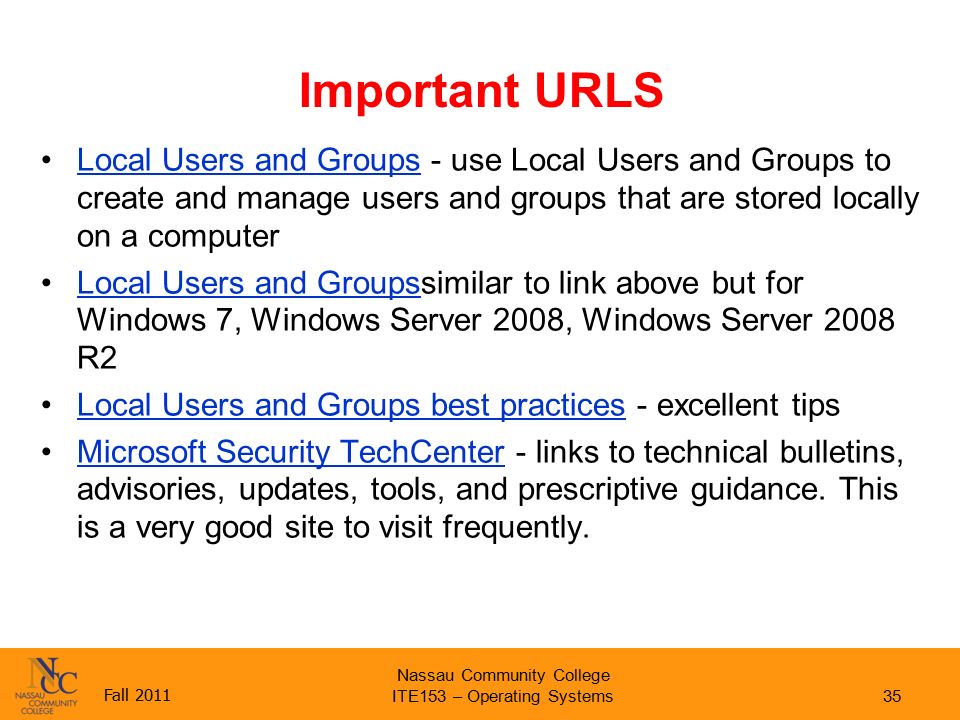 Important URLS

• Local Users and Groups - use Local Users and Groups to create and manage users and groups that are stored locally on a computer

• Local Users and Groupssimilar to link above but for Windows 7, Windows Server 2008, Windows Server 2008 R2

• Local Users and Groups best practices - excellent tips

• Microsoft Security TechCenter - links to technical bulletins, advisories, updates, tools, and prescriptive guidance. This is a very good site to visit frequently.

NCC NASSAU COMMUNITY COLLEGE

Fall 2011

Nassau Community College
ITE153 – Operating Systems

35